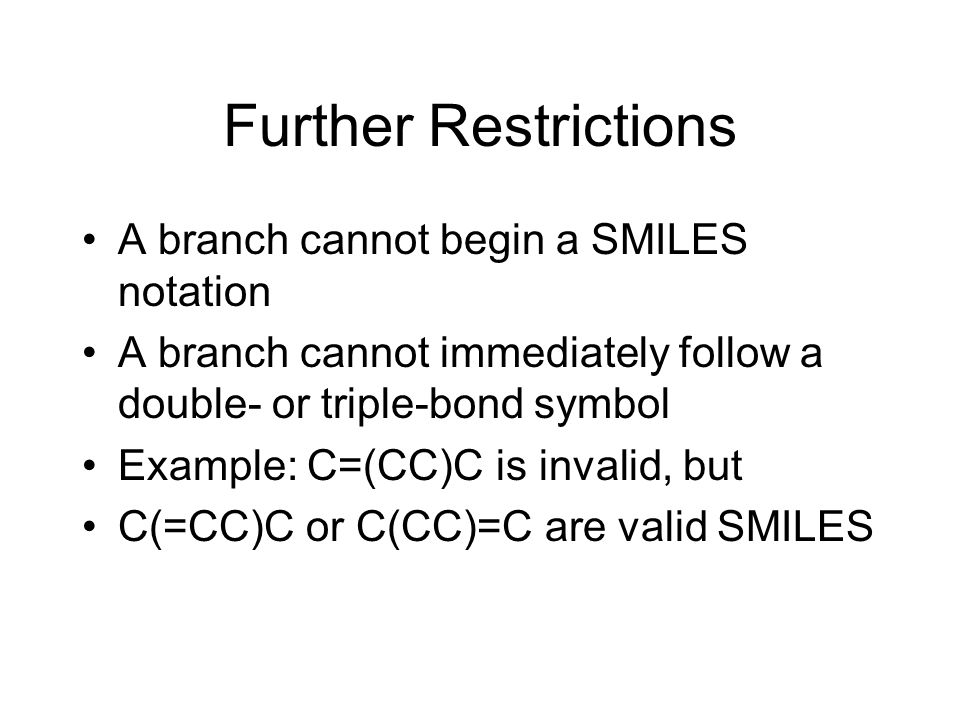 Further Restrictions

• A branch cannot begin a SMILES notation

• A branch cannot immediately follow a double- or triple-bond symbol

• Example: C=(CC)C is invalid, but

• C(=CC)C or C(CC)=C are valid SMILES